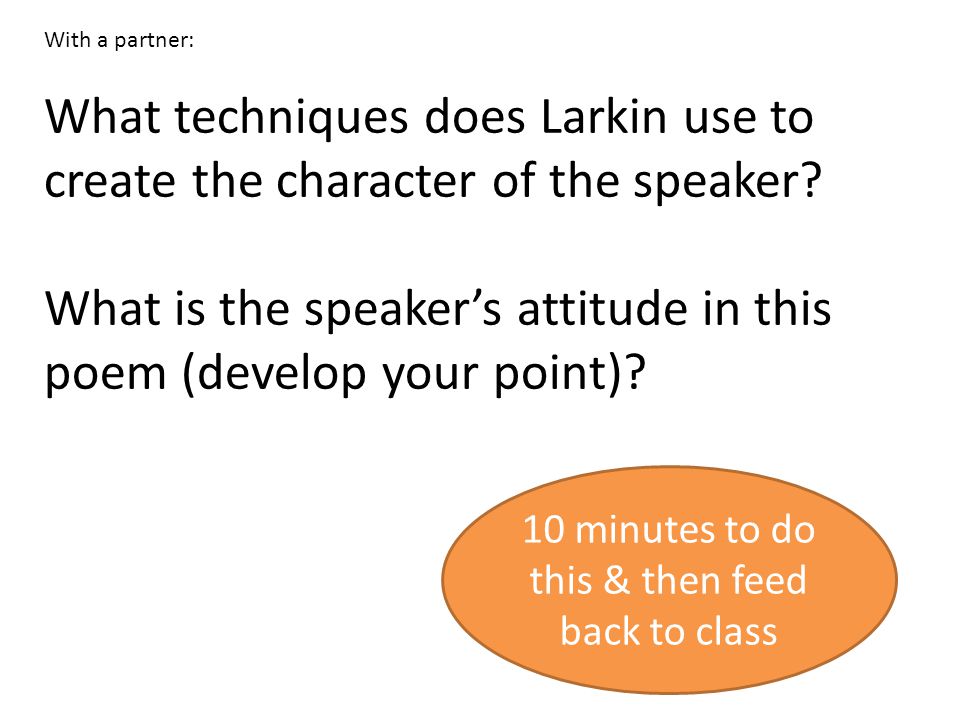 With a partner:

What techniques does Larkin use to create the character of the speaker?

What is the speaker’s attitude in this poem (develop your point)?

10 minutes to do this & then feed back to class